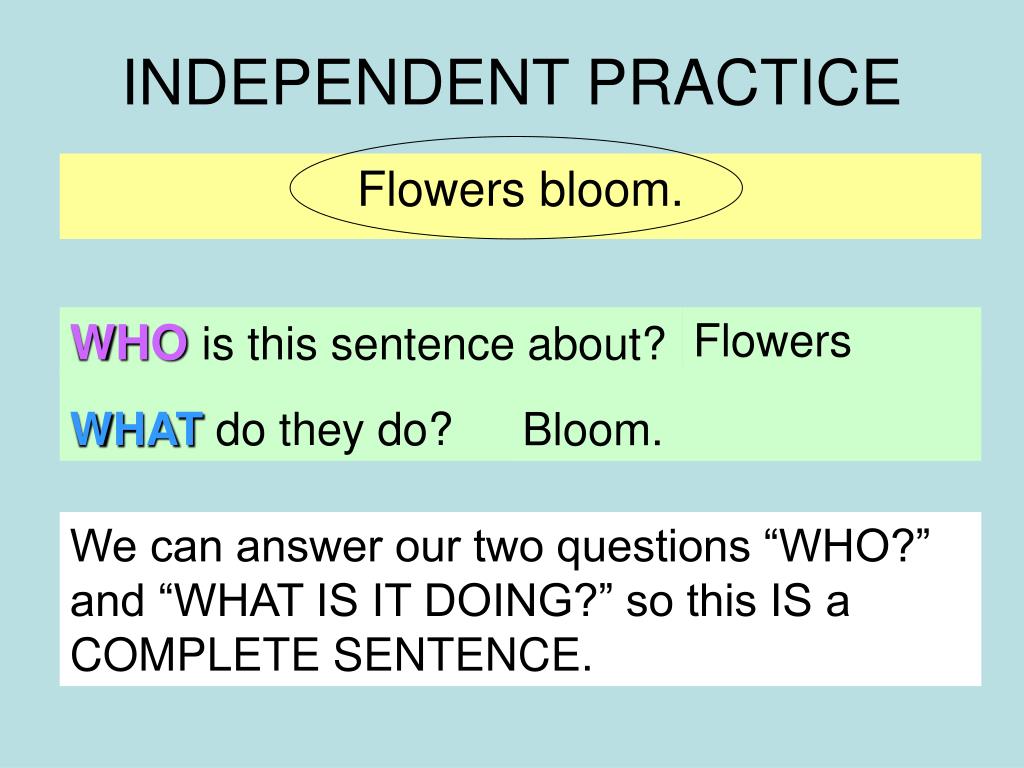 INDEPENDENT PRACTICE

Flowers bloom.

WHO is this sentence about? Flowers

WHAT do they do? Bloom.

We can answer our two questions “WHO?” and “WHAT IS IT DOING?” so this IS a COMPLETE SENTENCE.